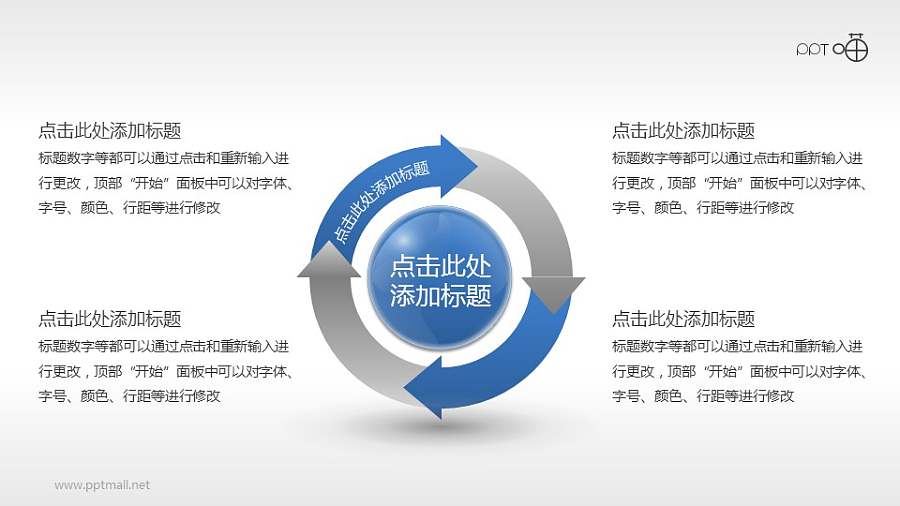 PPT

点击此处添加标题
标题数字等都可以通过点击和重新输入进行更改，顶部“开始”面板中可以对字体、字号、颜色、行距等进行修改

点击此处添加标题
标题数字等都可以通过点击和重新输入进行更改，顶部“开始”面板中可以对字体、字号、颜色、行距等进行修改

点击此处添加标题

点击此处添加标题

点击此处添加标题
标题数字等都可以通过点击和重新输入进行更改，顶部“开始”面板中可以对字体、字号、颜色、行距等进行修改

点击此处添加标题
标题数字等都可以通过点击和重新输入进行更改，顶部“开始”面板中可以对字体、字号、颜色、行距等进行修改

www.pptmail.net